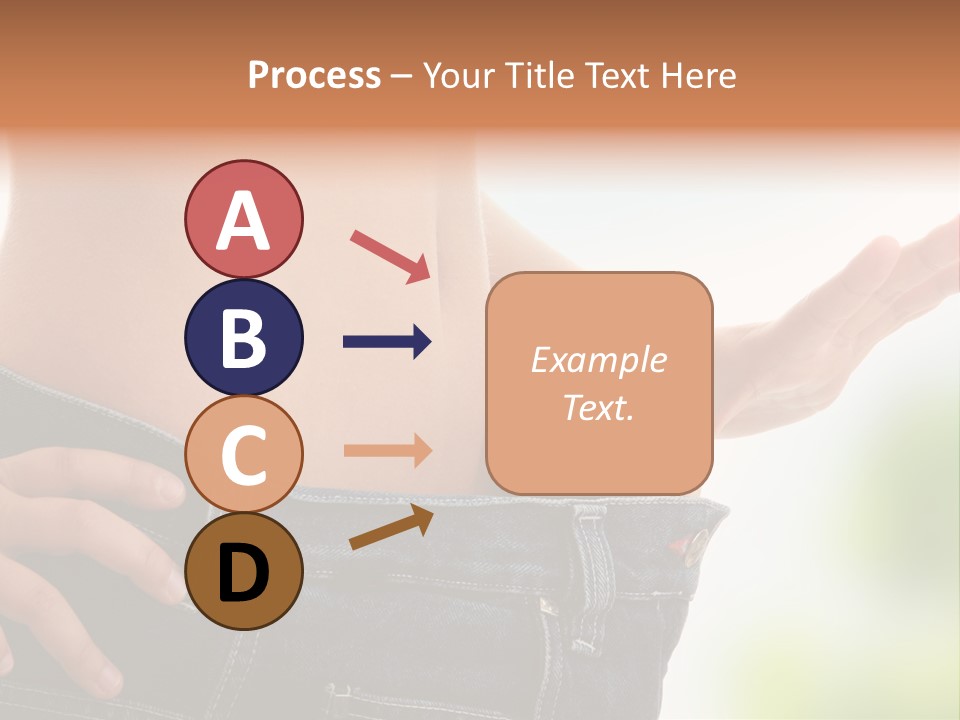 Process – Your Title Text Here

A

B

C

D

Example Text.